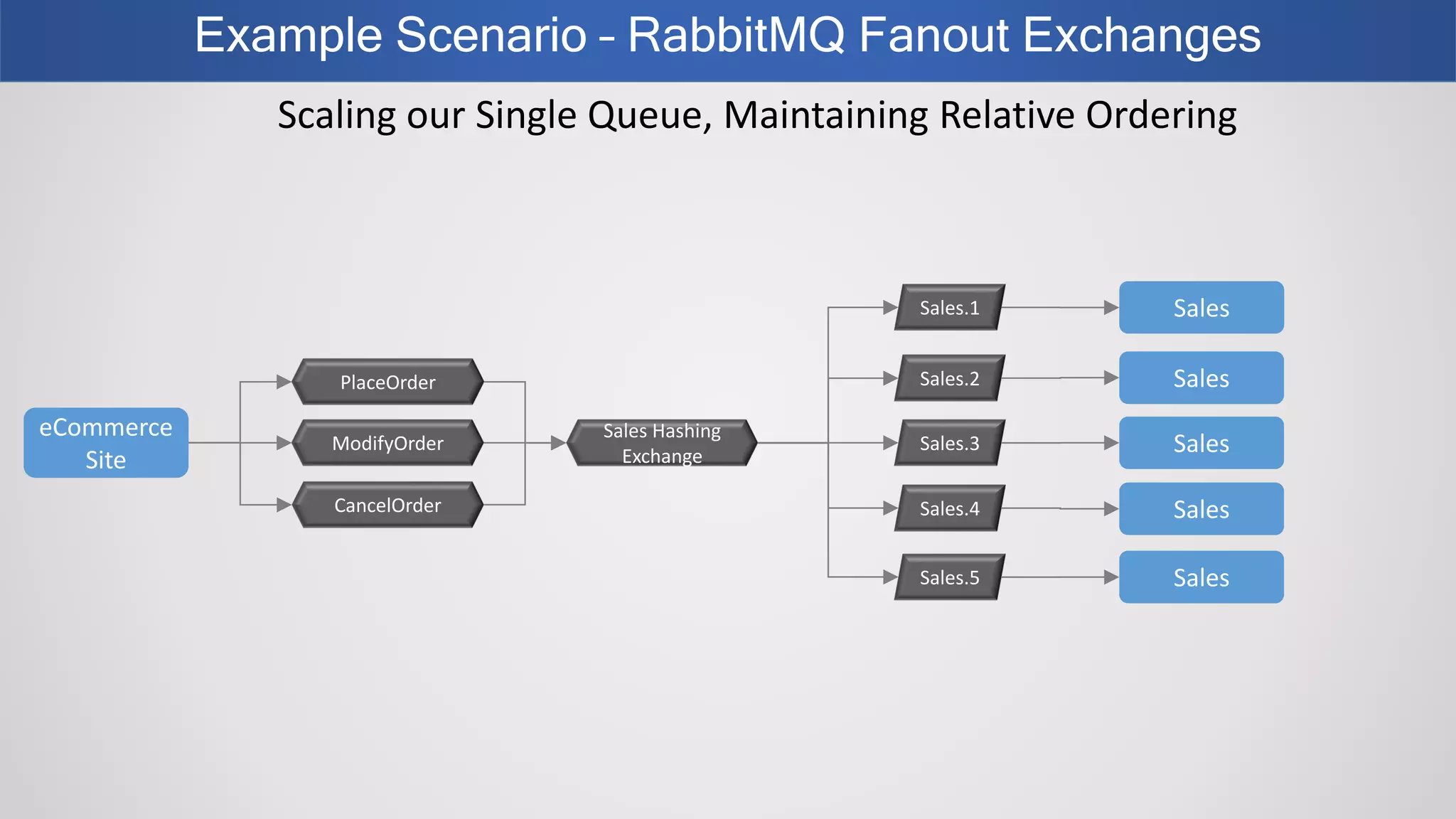 Example Scenario - RabbitMQ Fanout Exchanges

Scaling our Single Queue, Maintaining Relative Ordering

eCommerce Site

PlaceOrder

ModifyOrder

CancelOrder

Sales Hashing Exchange

Sales.1

Sales.2

Sales.3

Sales.4

Sales.5

Sales

Sales

Sales

Sales

Sales